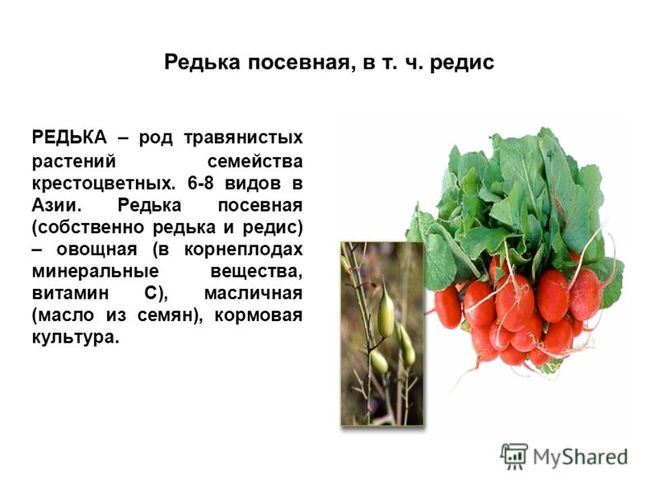 Редька посевная, в т. ч. редис

РЕДЬКА – род травянистых растений семейства крестоцветных. 6-8 видов в Азии. Редька посевная (собственно редька и редис) – овощная (в корнеплодах минеральные вещества, витамин С), масличная (масло из семян), кормовая культура.

MyShared